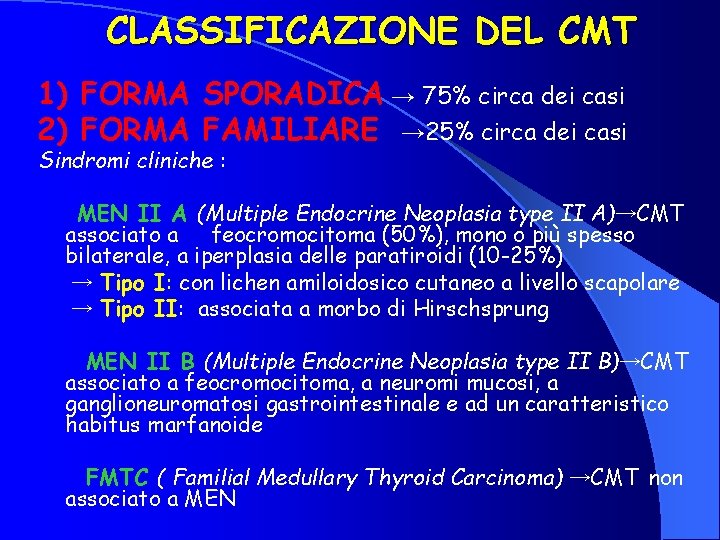 CLASSIFICAZIONE DEL CMT

1) FORMA SPORADICA → 75% circa dei casi
2) FORMA FAMILIARE →25% circa dei casi
Sindromi cliniche :

MEN II A (Multiple Endocrine Neoplasia type II A)→CMT associato a feocromocitoma (50%), mono o più spesso bilaterale, a iperplasia delle paratiroidi (10-25%)
→ Tipo I: con lichen amiloidosico cutaneo a livello scapolare
→ Tipo II: associata a morbo di Hirschsprung

MEN II B (Multiple Endocrine Neoplasia type II B)→CMT associato a feocromocitoma, a neuromi mucosi, a ganglioneuromatosi gastrointestinale e ad un caratteristico habitus marfanoide

FMTC ( Familial Medullary Thyroid Carcinoma) →CMT non associato a MEN